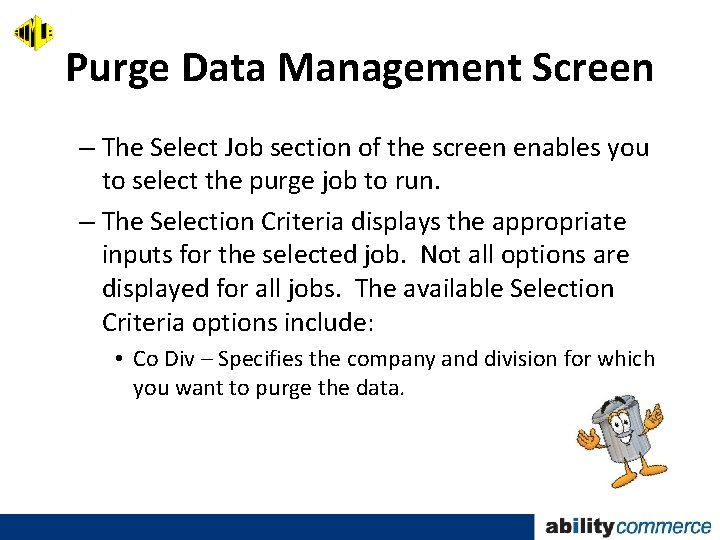 Purge Data Management Screen

– The Select Job section of the screen enables you to select the purge job to run.

– The Selection Criteria displays the appropriate inputs for the selected job. Not all options are displayed for all jobs. The available Selection Criteria options include:

• Co Div – Specifies the company and division for which you want to purge the data.

abilitycommerce